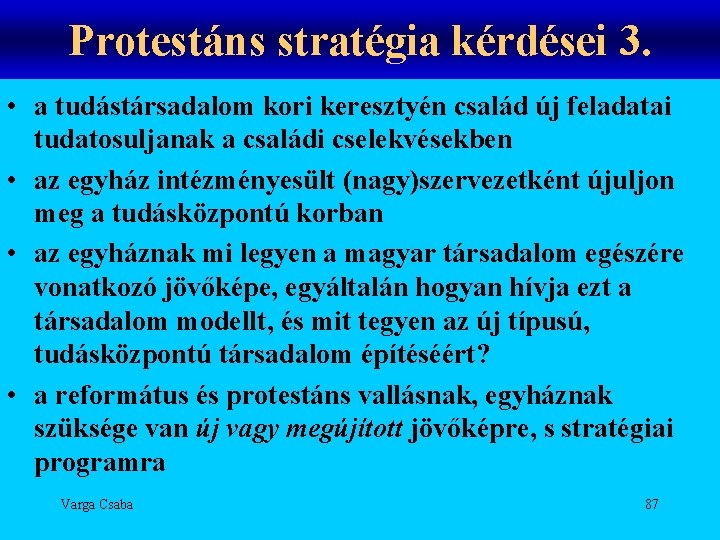 Protestáns stratégia kérdései 3.

• a tudástársadalom kori keresztyén család új feladatai tudatosuljanak a családi cselekvésekben

• az egyház intézményesült (nagy)szervezetként újuljon meg a tudásközpontú korban

• az egyháznak mi legyen a magyar társadalom egészére vonatkozó jövőképe, egyáltalán hogyan hívja ezt a társadalom modellt, és mit tegyen az új típusú, tudásközpontú társadalom építéséért?

• a református és protestáns vallásnak, egyháznak szüksége van új vagy megújított jövőképre, s stratégiai programra

Varga Csaba

87